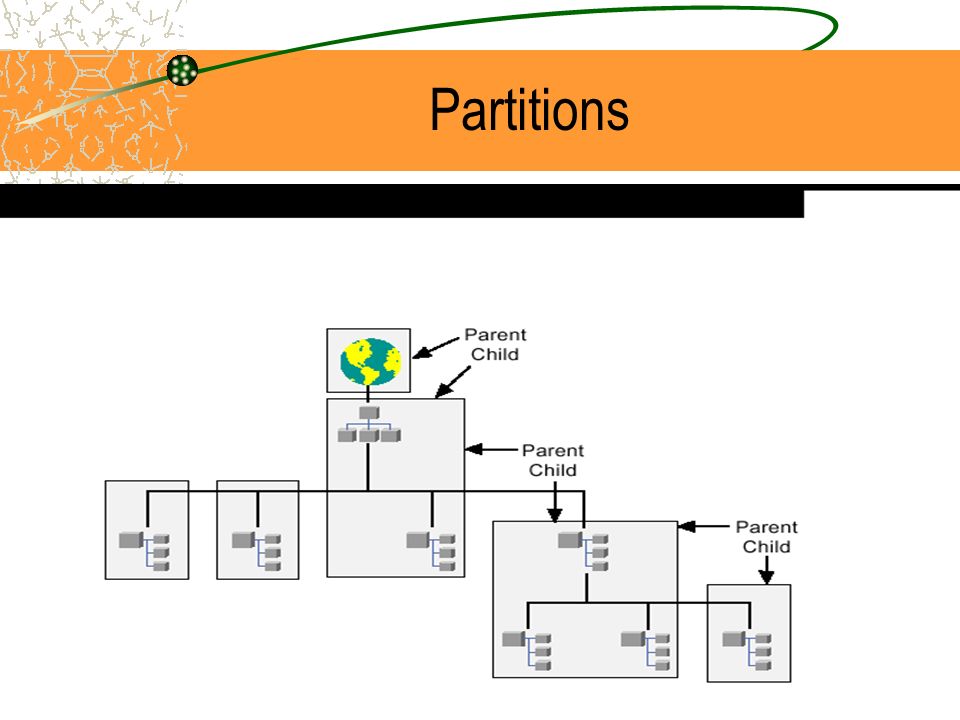 Partitions

Parent
Child

Parent
Child

Parent
Child